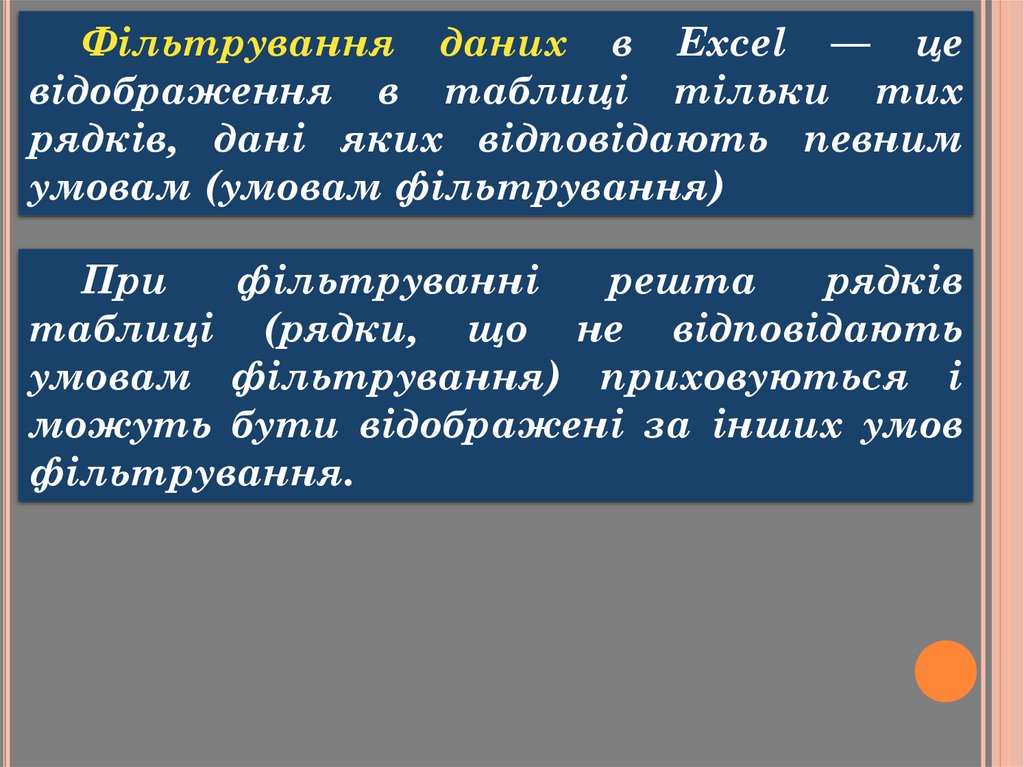 Фільтрування даних в Excel — це відображення в таблиці тільки тих рядків, дані яких відповідають певним умовам (умовам фільтрування)

При фільтруванні решта рядків таблиці (рядки, що не відповідають умовам фільтрування) приховуються і можуть бути відображені за інших умов фільтрування.